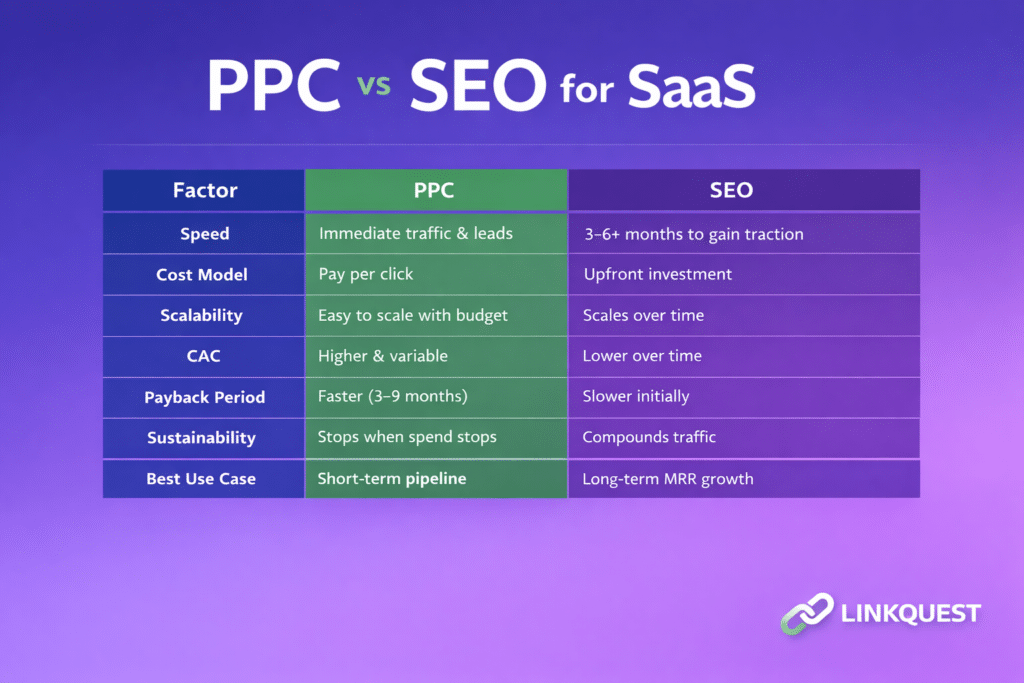 PPC vs SEO for SaaS

| Factor | PPC | SEO |
|---|---|---|
| Speed | Immediate traffic & leads | 3–6+ months to gain traction |
| Cost Model | Pay per click | Upfront investment |
| Scalability | Easy to scale with budget | Scales over time |
| CAC | Higher & variable | Lower over time |
| Payback Period | Faster (3–9 months) | Slower initially |
| Sustainability | Stops when spend stops | Compounds traffic |
| Best Use Case | Short-term pipeline | Long-term MRR growth |

LINKQUEST